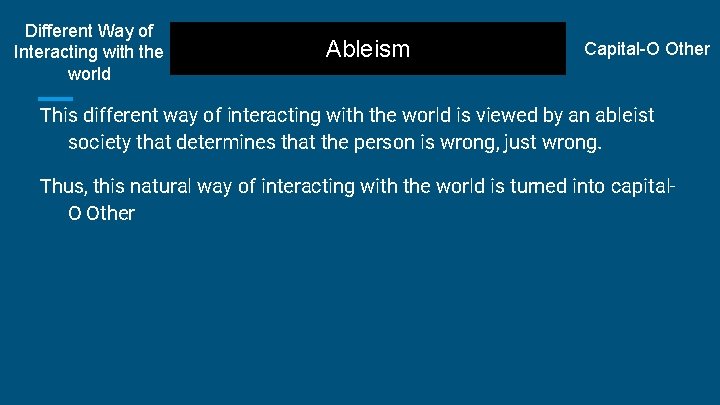 Different Way of Interacting with the world

Ableism

Capital-O Other

This different way of interacting with the world is viewed by an ableist society that determines that the person is wrong, just wrong.

Thus, this natural way of interacting with the world is turned into capital-O Other